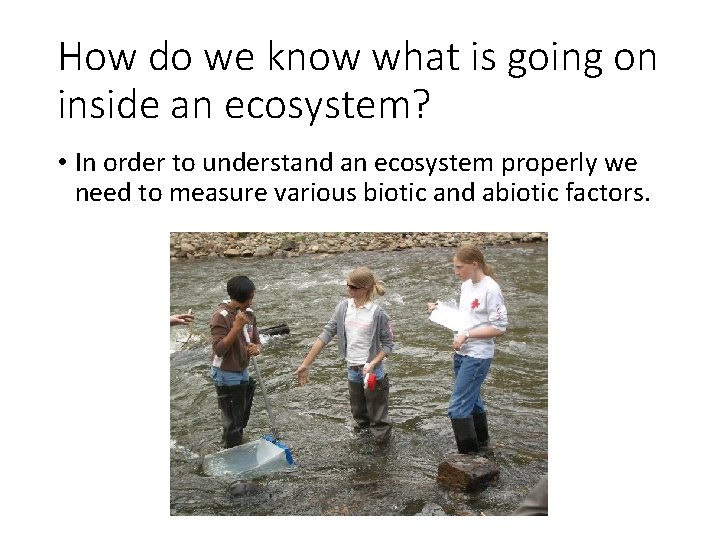 How do we know what is going on inside an ecosystem?

• In order to understand an ecosystem properly we need to measure various biotic and abiotic factors.